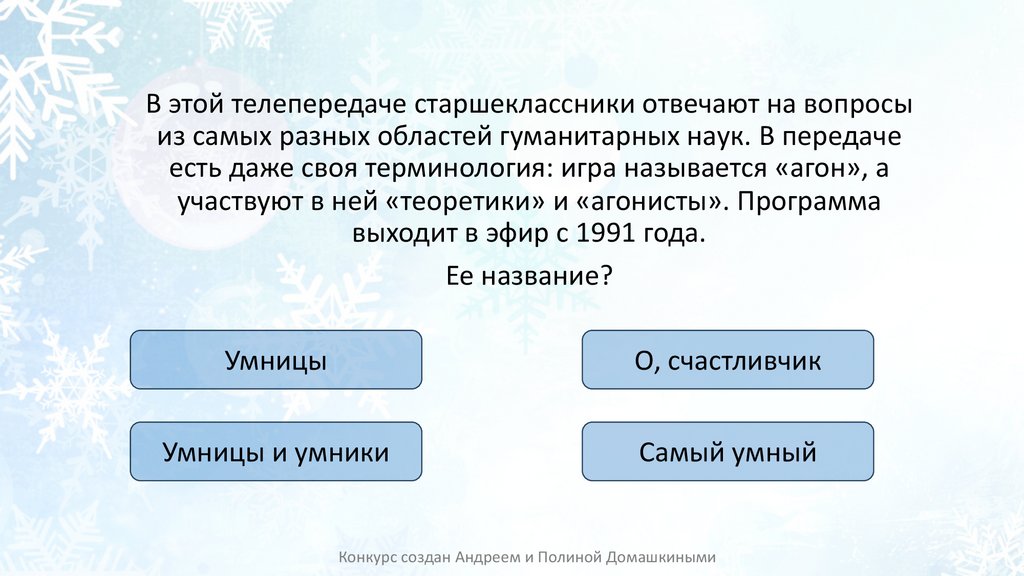 В этой телепередаче старшеклассники отвечают на вопросы из самых разных областей гуманитарных наук. В передаче есть даже своя терминология: игра называется «агон», а участвуют в ней «теоретики» и «агонисты». Программа выходит в эфир с 1991 года.

Ее название?

Умницы

О, счастливчик

Умницы и умники

Самый умный

Конкурс создан Андреем и Полиной Домашкиными